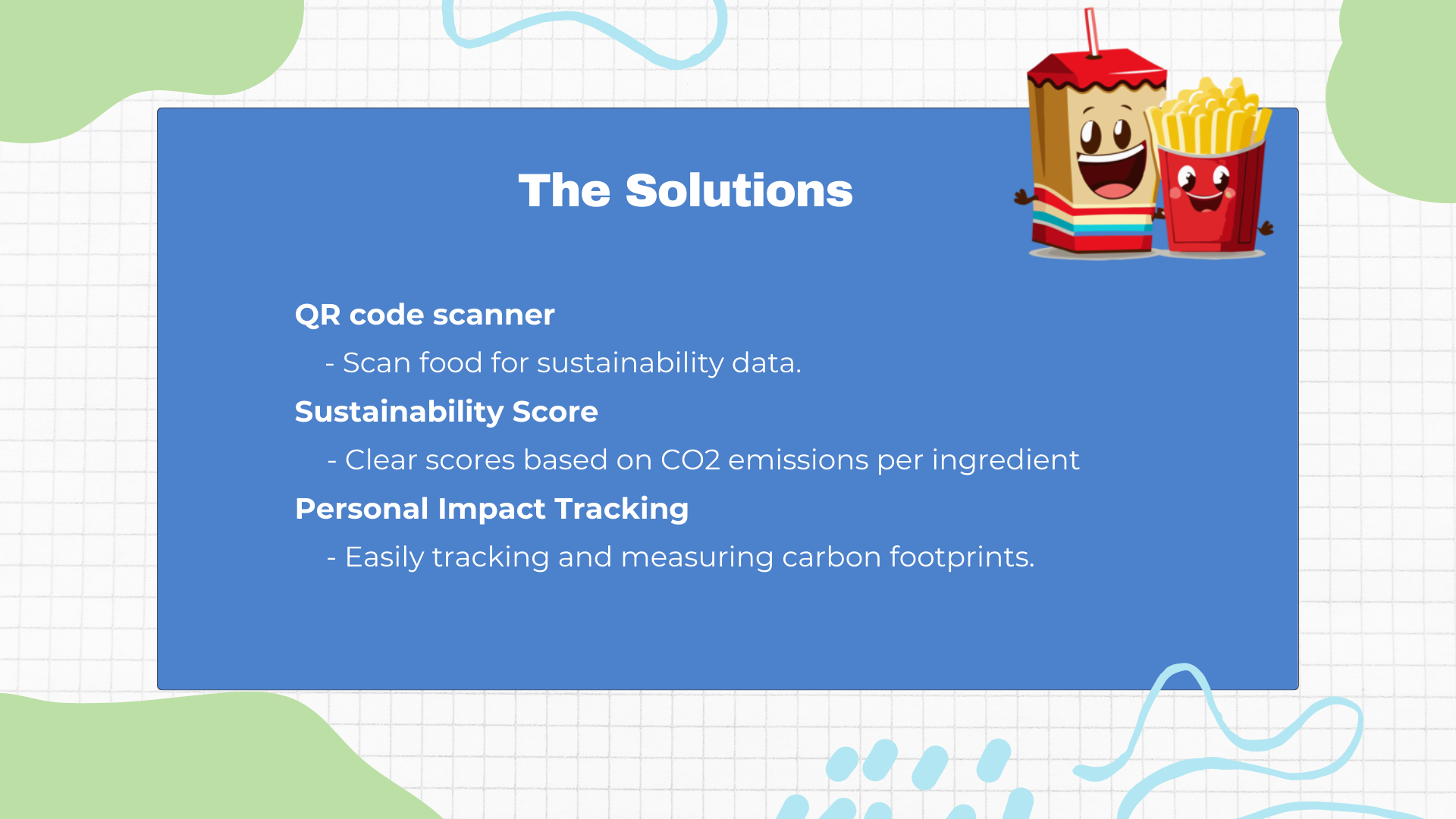 The Solutions

QR code scanner

- Scan food for sustainability data.

Sustainability Score

- Clear scores based on CO2 emissions per ingredient

Personal Impact Tracking

- Easily tracking and measuring carbon footprints.